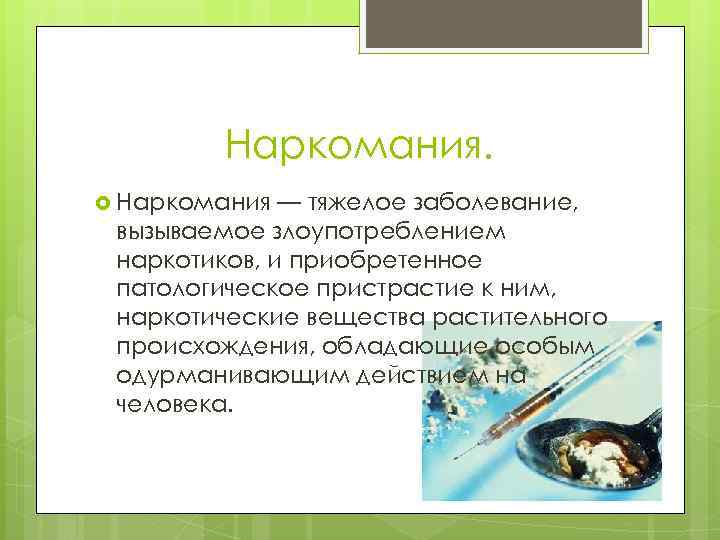 Наркомания.

Наркомания — тяжелое заболевание, вызываемое злоупотреблением наркотиков, и приобретенное патологическое пристрастие к ним, наркотические вещества растительного происхождения, обладающие особым одурманивающим действием на человека.